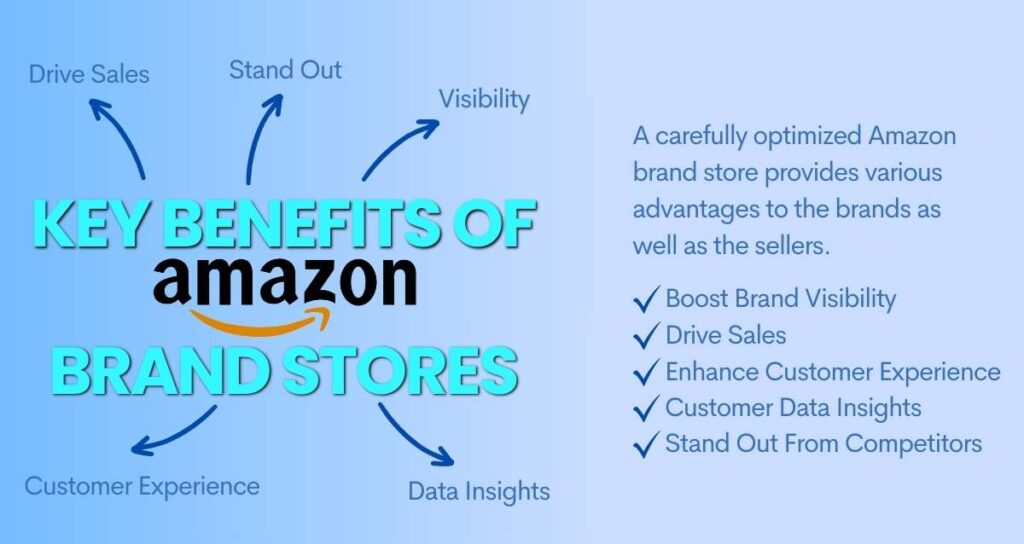 Drive Sales

Stand Out

Visibility

KEY BENEFITS OF
amazon
BRAND STORES

Customer Experience

Data Insights

A carefully optimized Amazon brand store provides various advantages to the brands as well as the sellers.

✓ Boost Brand Visibility
✓ Drive Sales
✓ Enhance Customer Experience
✓ Customer Data Insights
✓ Stand Out From Competitors